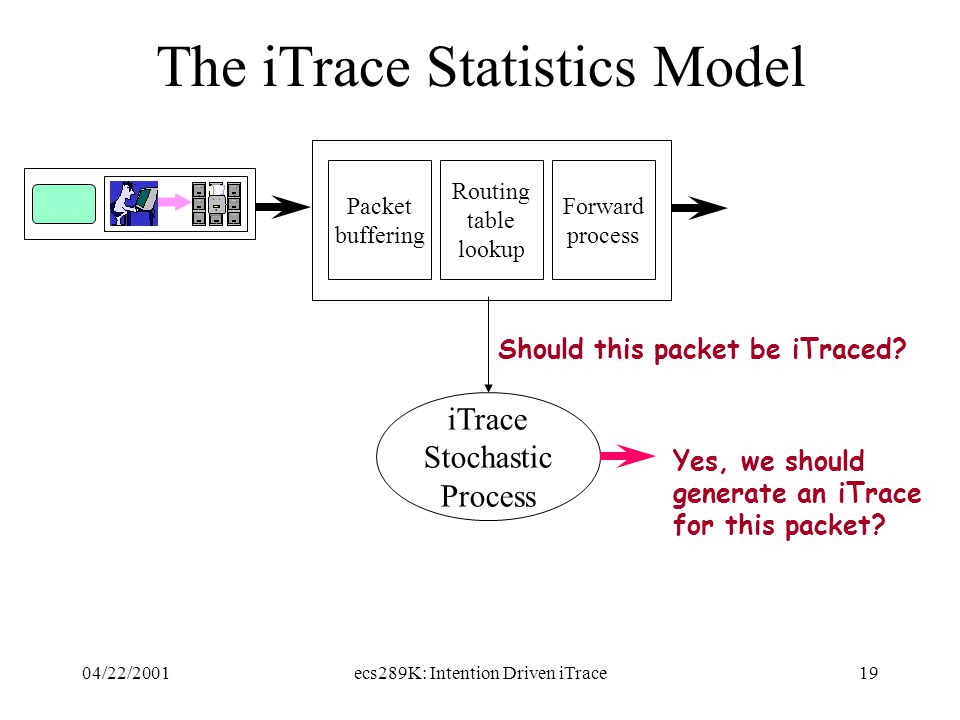 The iTrace Statistics Model

Packet buffering

Routing table lookup

Forward process

Should this packet be iTraced?

iTrace Stochastic Process

Yes, we should generate an iTrace for this packet?

04/22/2001

ecs289K: Intention Driven iTrace

19